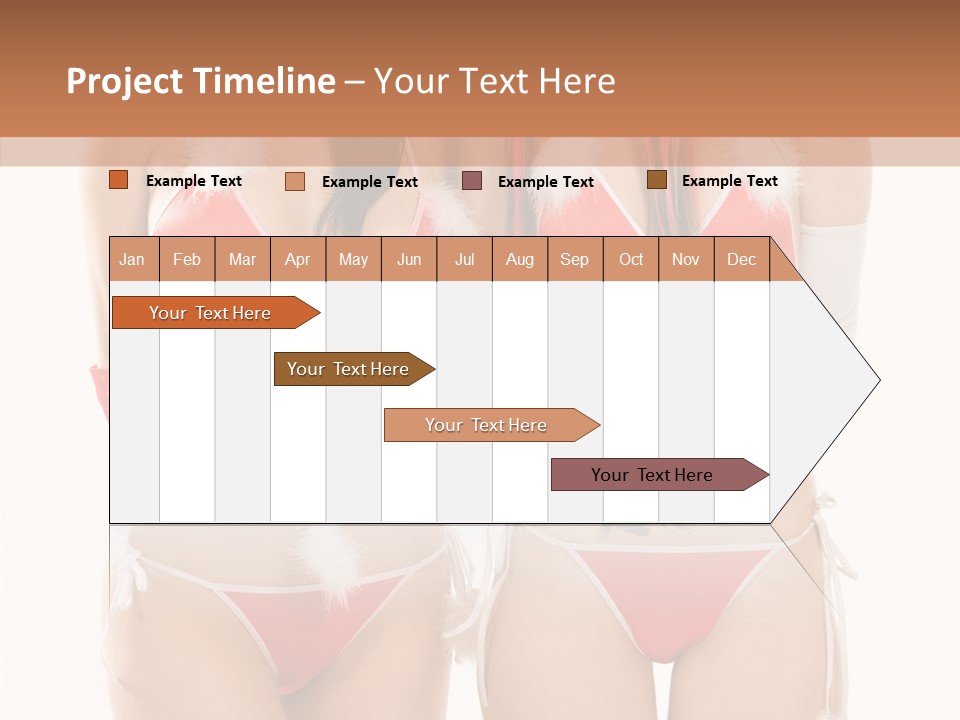 Project Timeline – Your Text Here

Example Text
Example Text
Example Text
Example Text

| Jan | Feb | Mar | Apr | May | Jun | Jul | Aug | Sep | Oct | Nov | Dec |
|---|---|---|---|---|---|---|---|---|---|---|---|

Your Text Here
Your Text Here
Your Text Here
Your Text Here